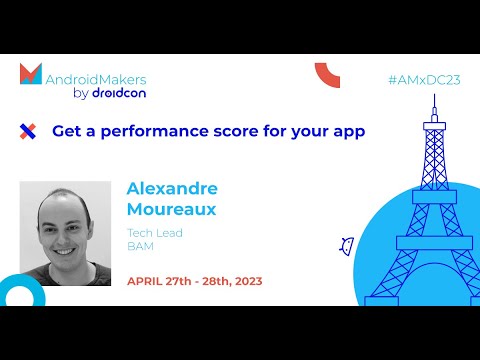 AndroidMakers
by droidcon

#AMxDC23

Get a performance score for your app

Alexandre Moureaux

Tech Lead
BAM

APRIL 27th - 28th, 2023